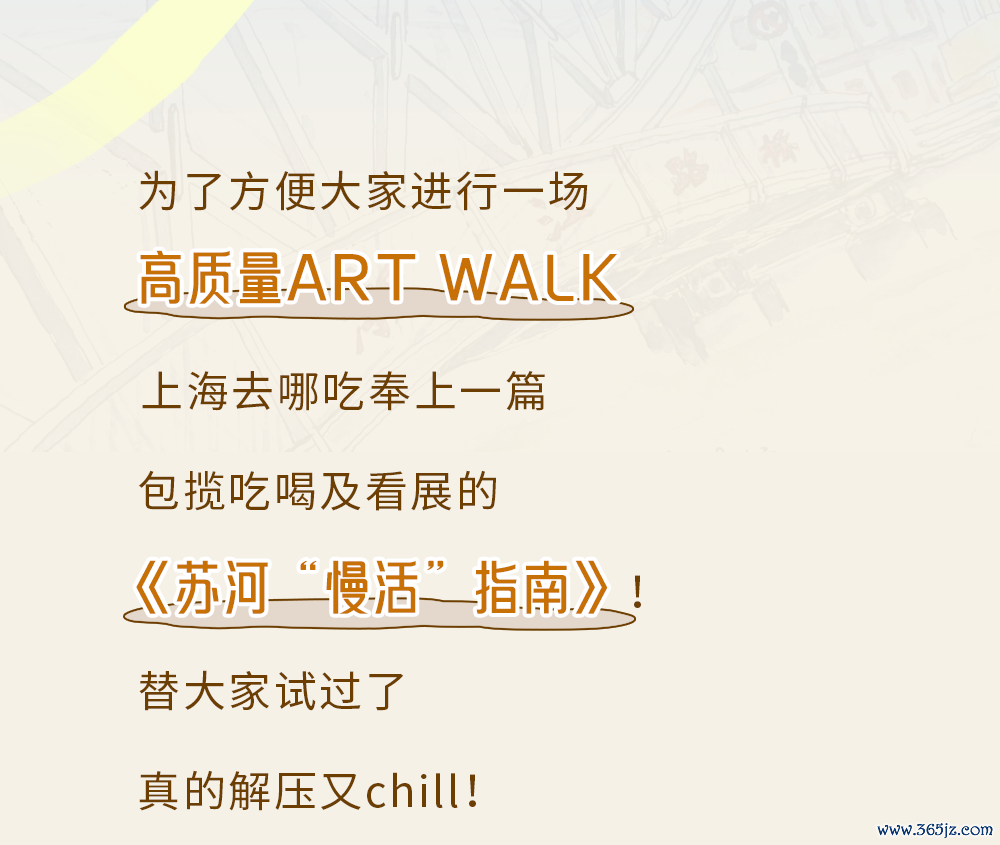 为了方便大家进行一场

高质量ART WALK

上海去哪吃奉上一篇

包揽吃喝及看展的

《苏河“慢活”指南》！

替大家试过了

真的解压又chill！

www.365jz.com